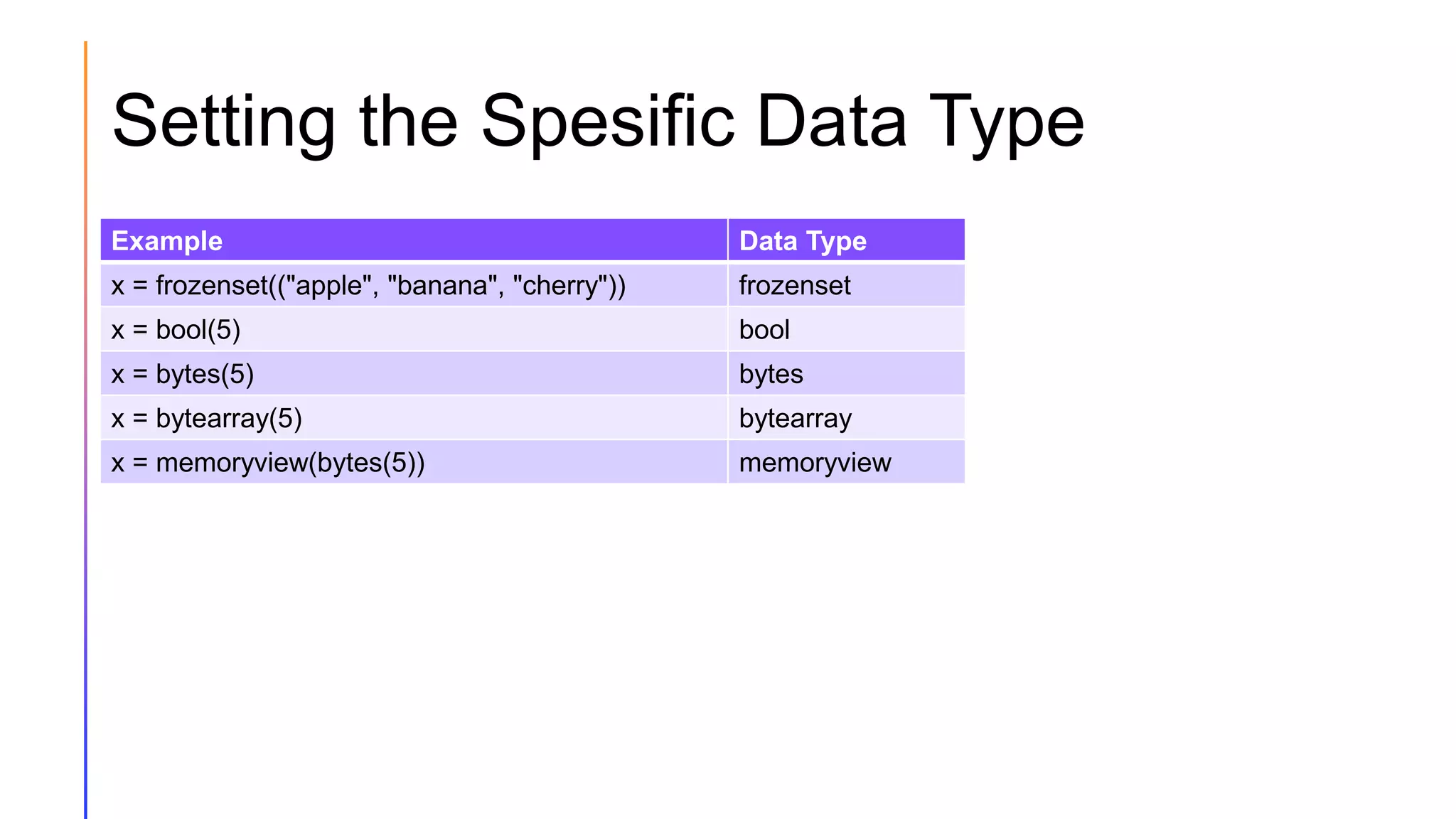 Setting the Spesific Data Type

| Example | Data Type |
|---|---|
| x = frozenset(("apple", "banana", "cherry")) | frozenset |
| x = bool(5) | bool |
| x = bytes(5) | bytes |
| x = bytearray(5) | bytearray |
| x = memoryview(bytes(5)) | memoryview |